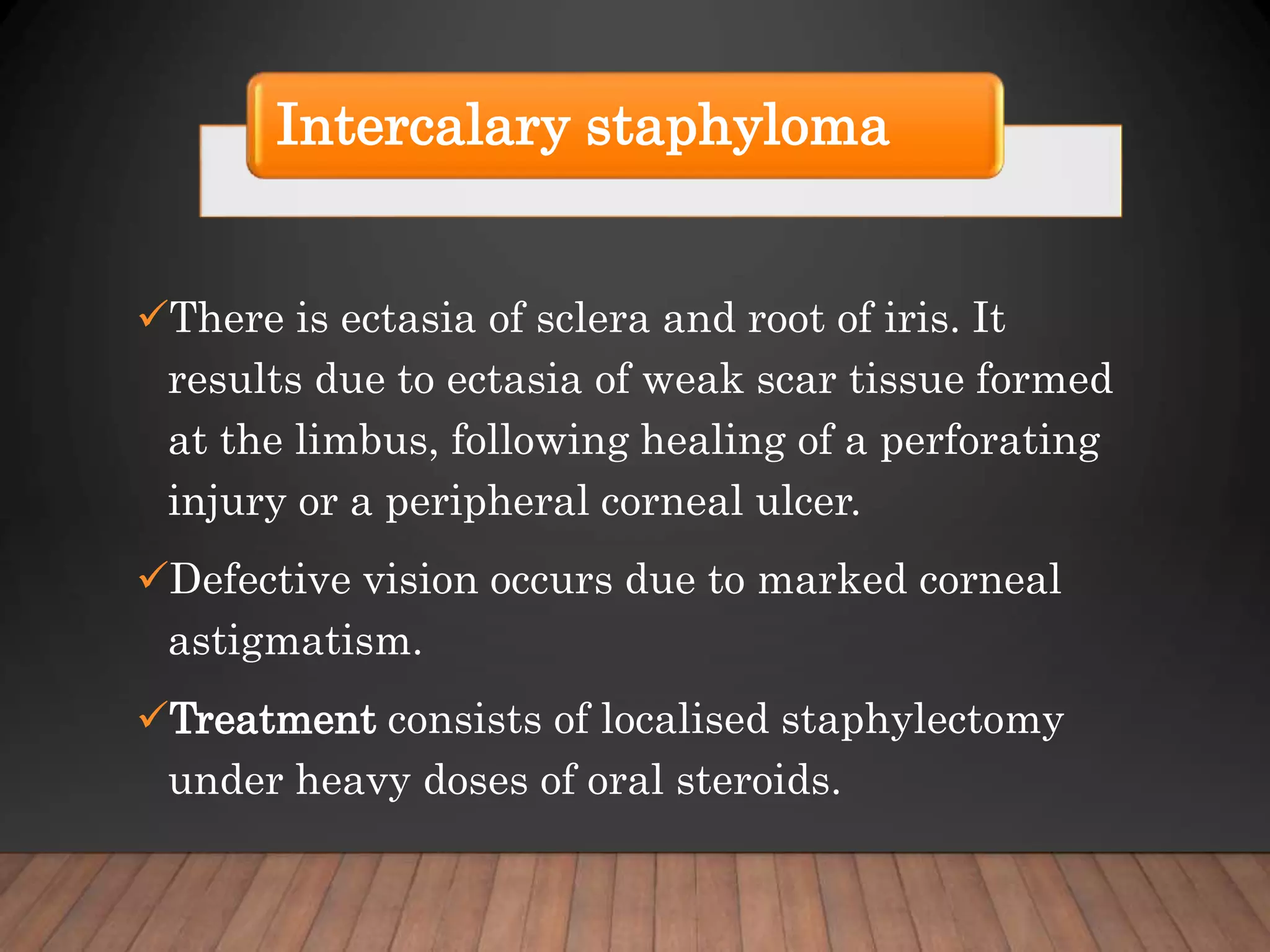 Intercalary staphyloma

✓There is ectasia of sclera and root of iris. It results due to ectasia of weak scar tissue formed at the limbus, following healing of a perforating injury or a peripheral corneal ulcer.

✓Defective vision occurs due to marked corneal astigmatism.

✓Treatment consists of localised staphylectomy under heavy doses of oral steroids.